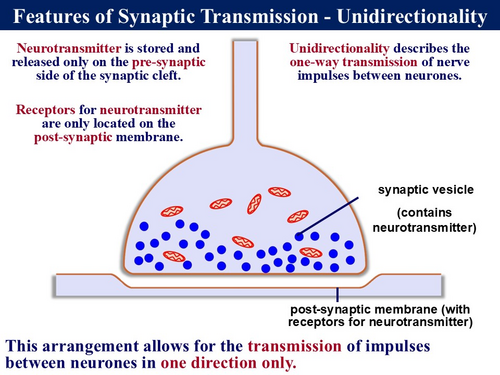 Features of Synaptic Transmission - Unidirectionality

Neurotransmitter is stored and released only on the pre-synaptic side of the synaptic cleft.

Receptors for neurotransmitter are only located on the post-synaptic membrane.

Unidirectionality describes the one-way transmission of nerve impulses between neurones.

synaptic vesicle

(contains neurotransmitter)

post-synaptic membrane (with receptors for neurotransmitter)

This arrangement allows for the transmission of impulses between neurones in one direction only.